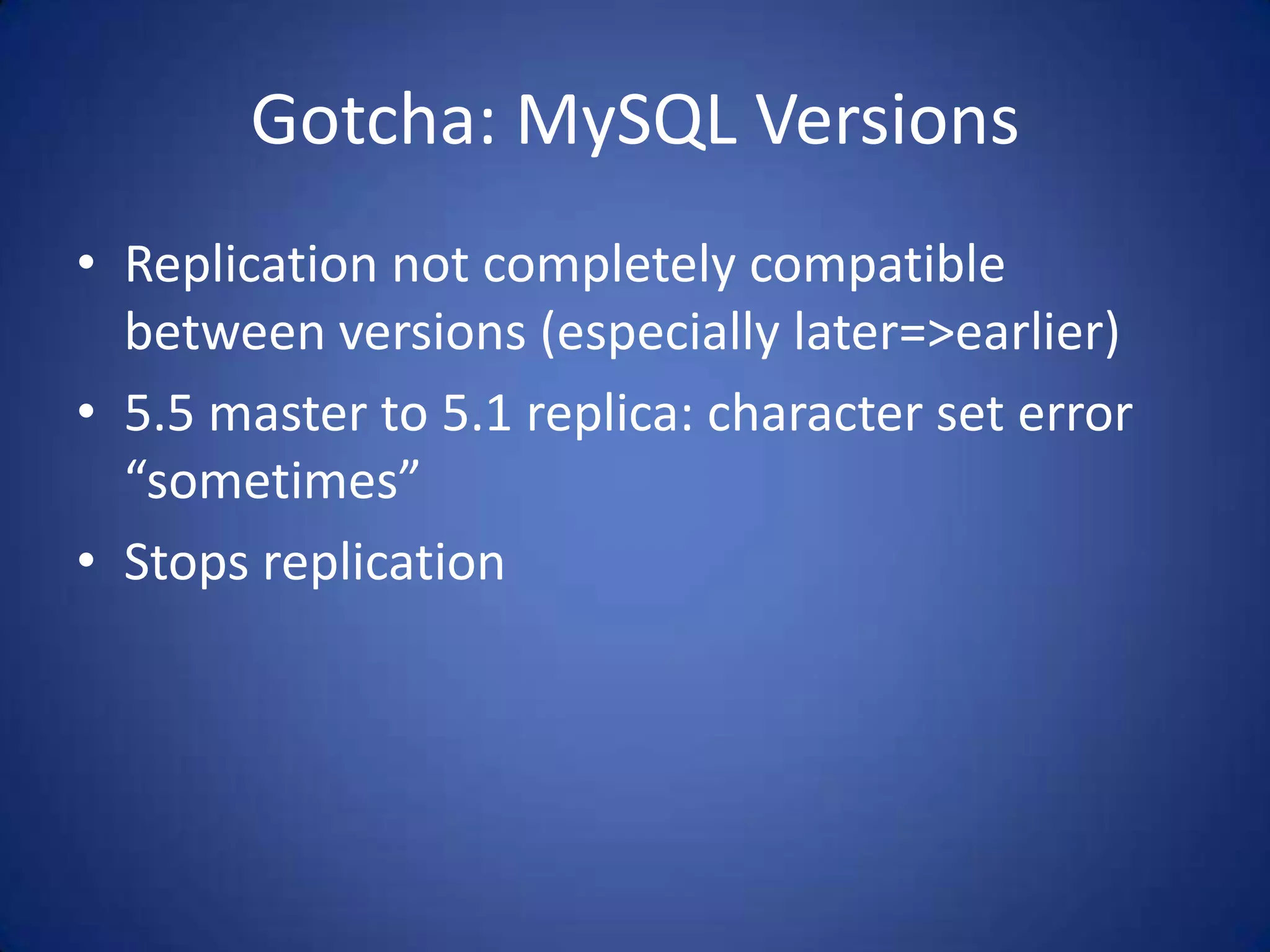 Gotcha: MySQL Versions

• Replication not completely compatible between versions (especially later=>earlier)
• 5.5 master to 5.1 replica: character set error “sometimes”
• Stops replication